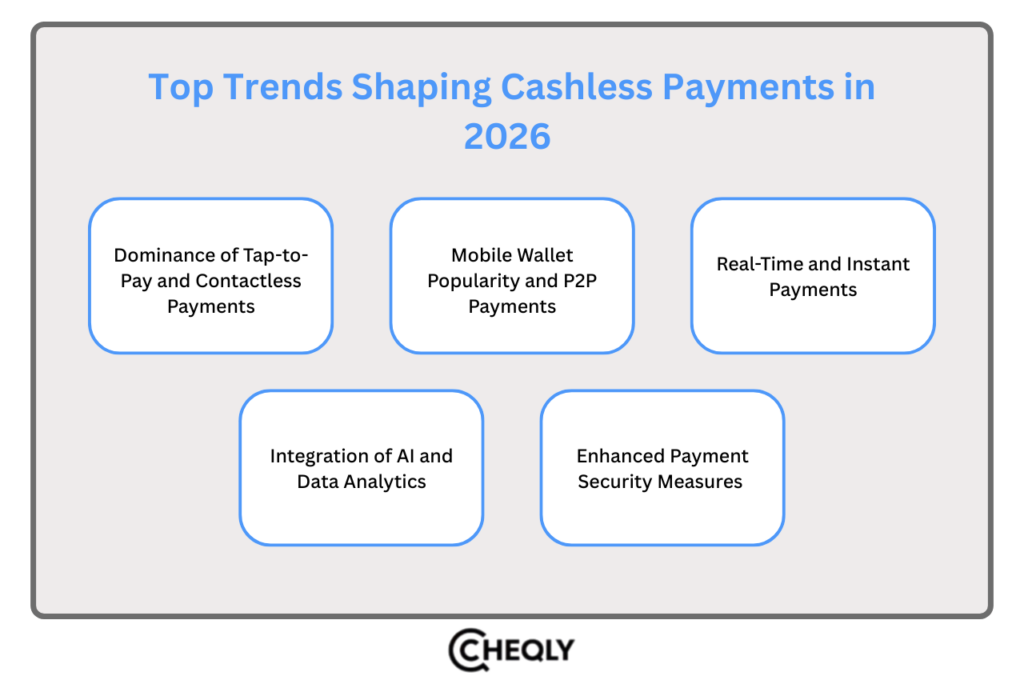 Top Trends Shaping Cashless Payments in 2026

Dominance of Tap-to-Pay and Contactless Payments

Mobile Wallet Popularity and P2P Payments

Real-Time and Instant Payments

Integration of AI and Data Analytics

Enhanced Payment Security Measures

CHEQLY